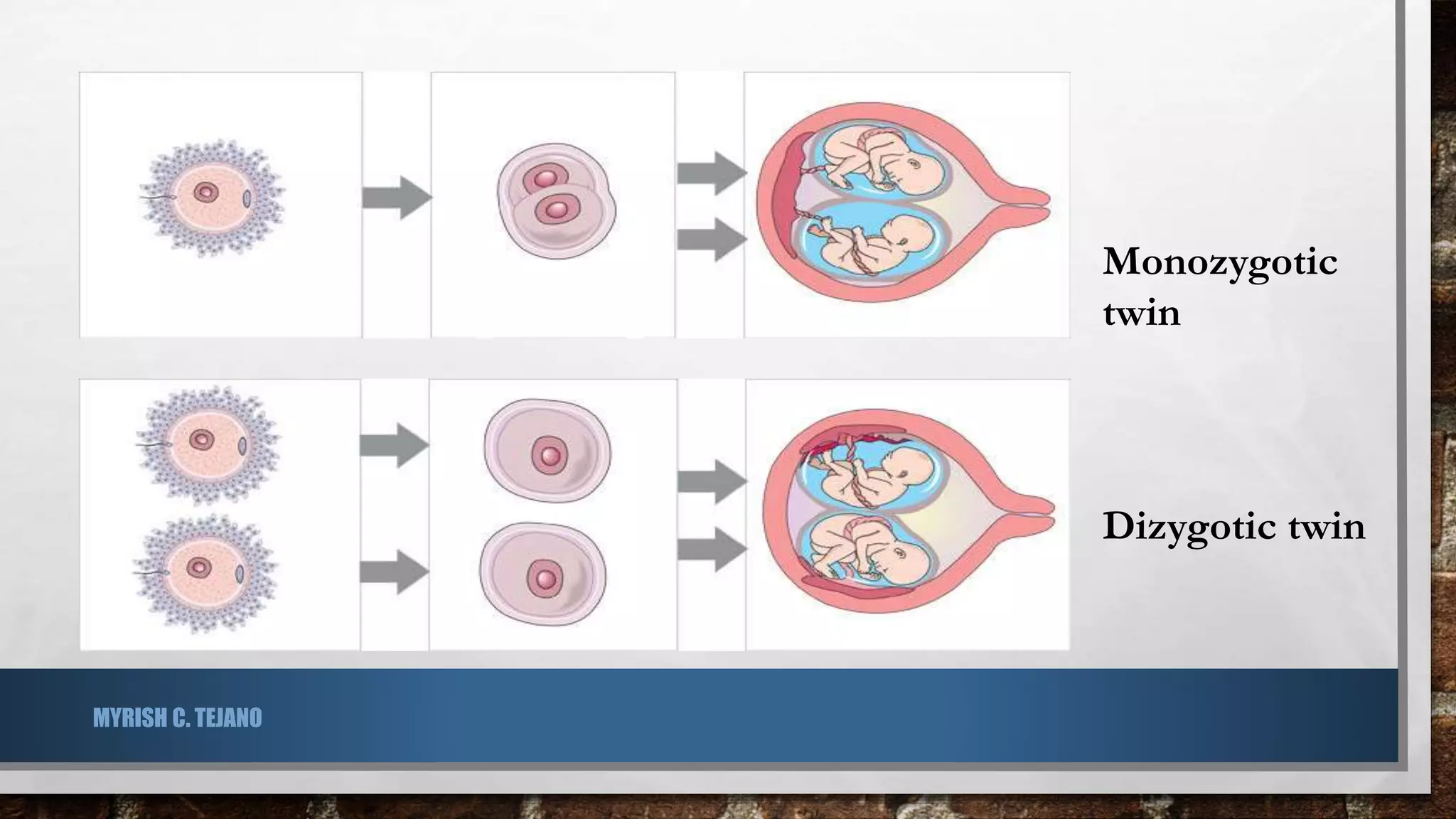 Monozygotic twin

Dizygotic twin

MYRISH C. TEJANO